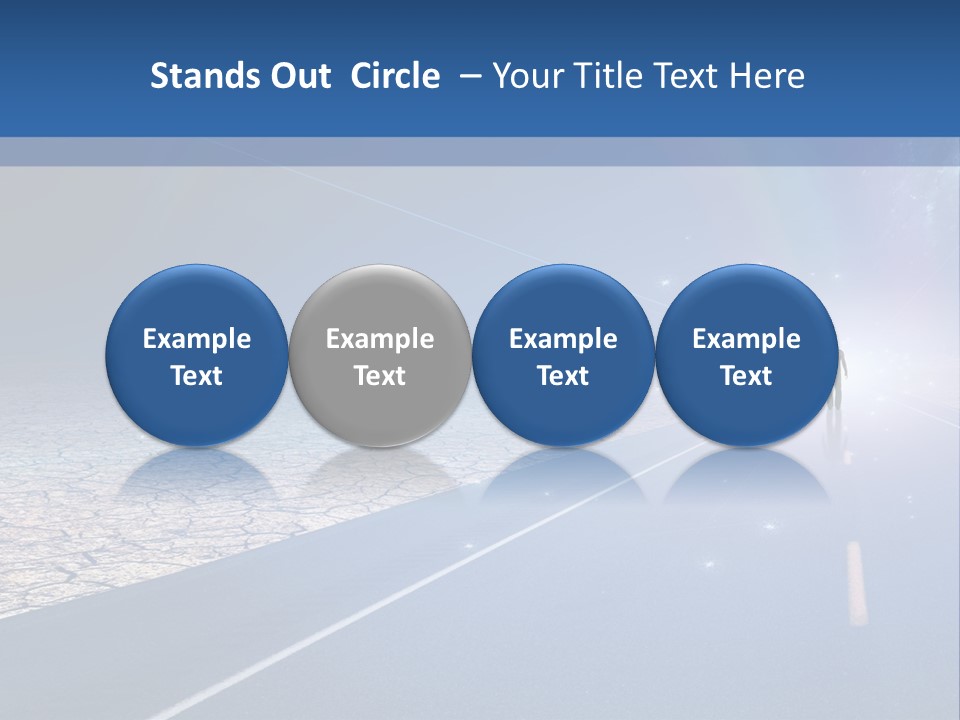 Stands Out Circle – Your Title Text Here

Example Text

Example Text

Example Text

Example Text